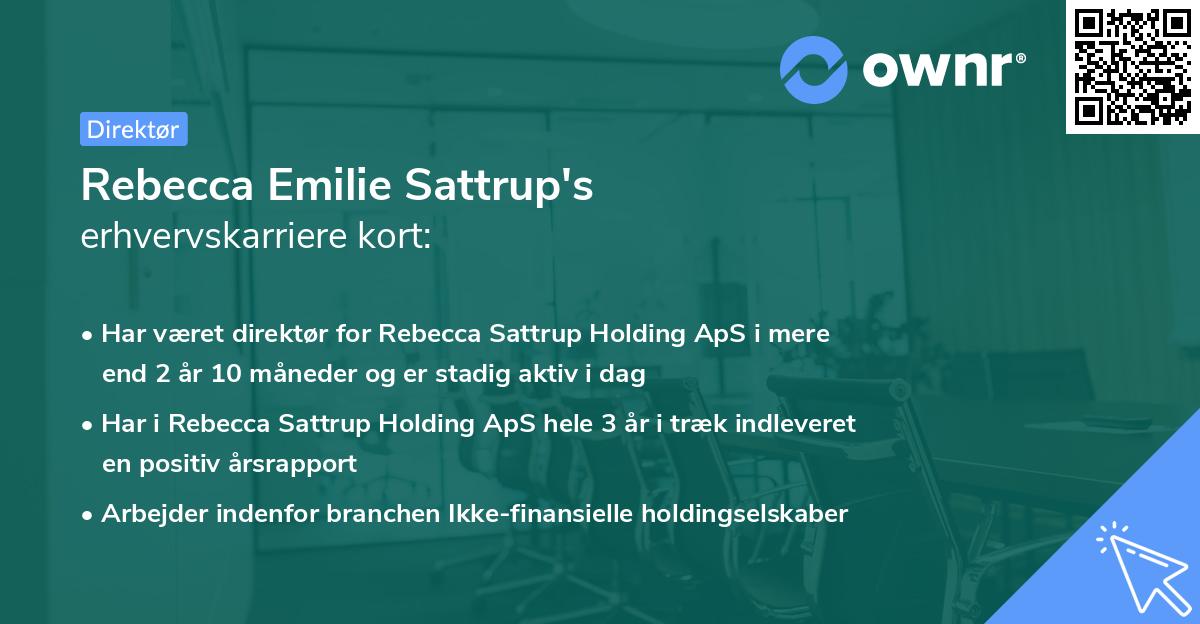 ownr®

Direktør

Rebecca Emilie Sattrup's
erhvervskarriere kort:

• Har været direktør for Rebecca Sattrup Holding ApS i mere end 2 år 10 måneder og er stadig aktiv i dag

• Har i Rebecca Sattrup Holding ApS hele 3 år i træk indleveret en positiv årsrapport

• Arbejder indenfor branchen Ikke-finansielle holdingselskaber